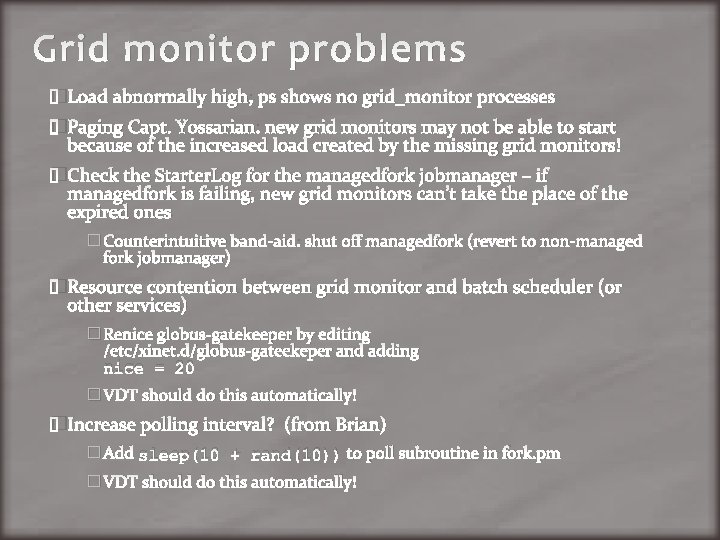 Grid monitor problems

Load abnormally high, ps shows no grid_monitor processes

Paging Capt. Yossarian. new grid monitors may not be able to start because of the increased load created by the missing grid monitors!

Check the StarterLog for the managedfork jobmanager – if managedfork is failing, new grid monitors can't take the place of the expired ones

Counterintuitive band-aid. shut off managedfork (revert to non-managed fork jobmanager)

Resource contention between grid monitor and batch scheduler (or other services)

Renice globus-gatekeeper by editing /etc/xinet.d/globus-gateekeper and adding nice = 20

VDT should do this automatically!

Increase polling interval? (from Brian)

Add sleep(10 + rand(10)) to poll subroutine in fork.pm

VDT should do this automatically!